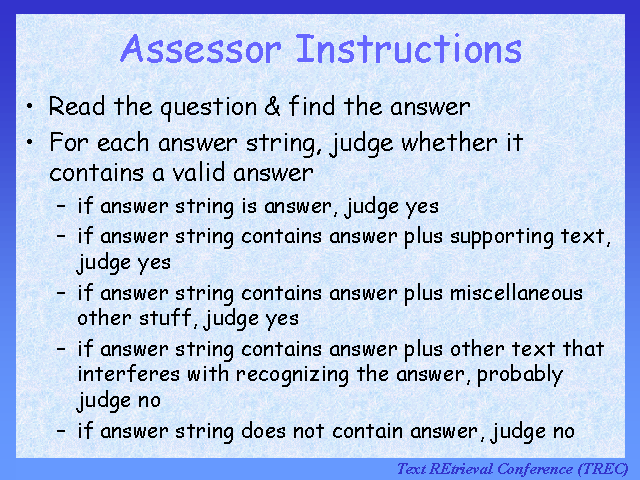 Assessor Instructions

• Read the question & find the answer
• For each answer string, judge whether it contains a valid answer
– if answer string is answer, judge yes
– if answer string contains answer plus supporting text, judge yes
– if answer string contains answer plus miscellaneous other stuff, judge yes
– if answer string contains answer plus other text that interferes with recognizing the answer, probably judge no
– if answer string does not contain answer, judge no

Text REtrieval Conference (TREC)